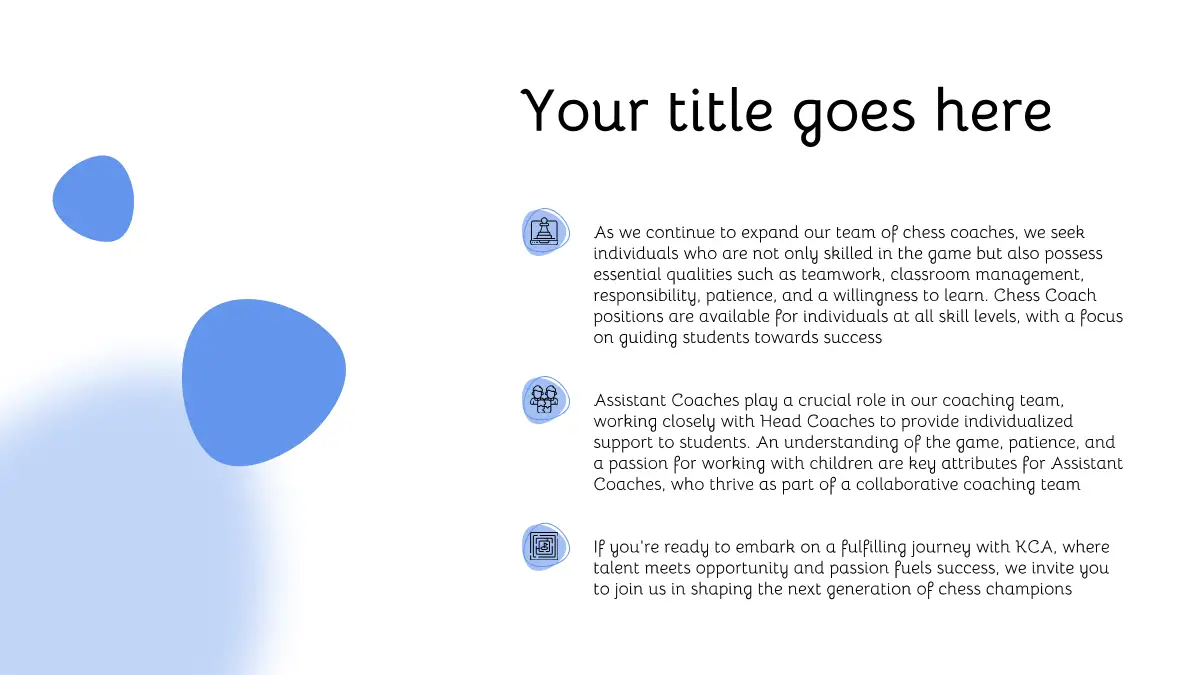 Your title goes here

As we continue to expand our team of chess coaches, we seek individuals who are not only skilled in the game but also possess essential qualities such as teamwork, classroom management, responsibility, patience, and a willingness to learn. Chess Coach positions are available for individuals at all skill levels, with a focus on guiding students towards success

Assistant Coaches play a crucial role in our coaching team, working closely with Head Coaches to provide individualized support to students. An understanding of the game, patience, and a passion for working with children are key attributes for Assistant Coaches, who thrive as part of a collaborative coaching team

If you're ready to embark on a fulfilling journey with KCA, where talent meets opportunity and passion fuels success, we invite you to join us in shaping the next generation of chess champions